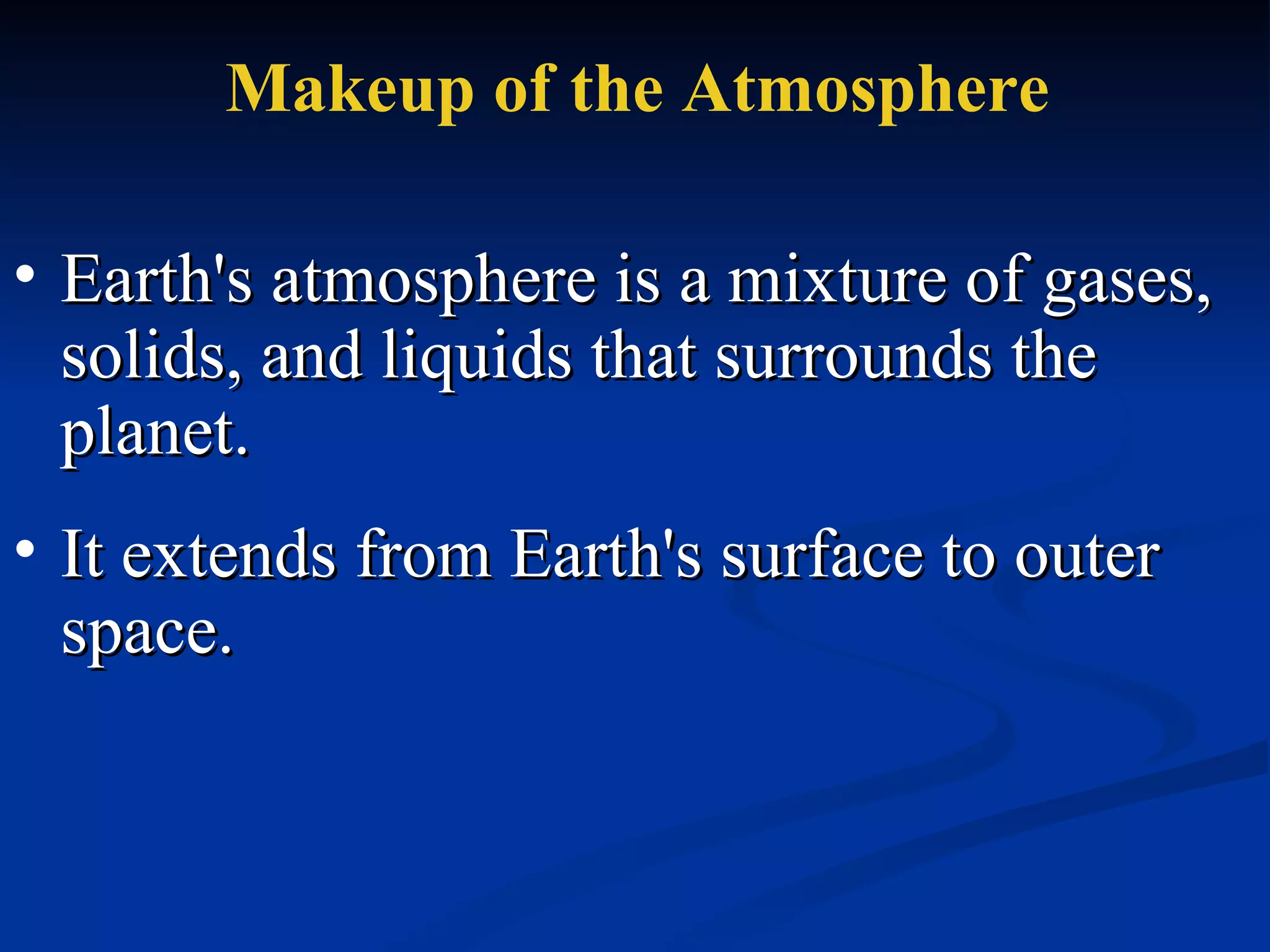 Makeup of the Atmosphere

• Earth's atmosphere is a mixture of gases, solids, and liquids that surrounds the planet.

• It extends from Earth's surface to outer space.